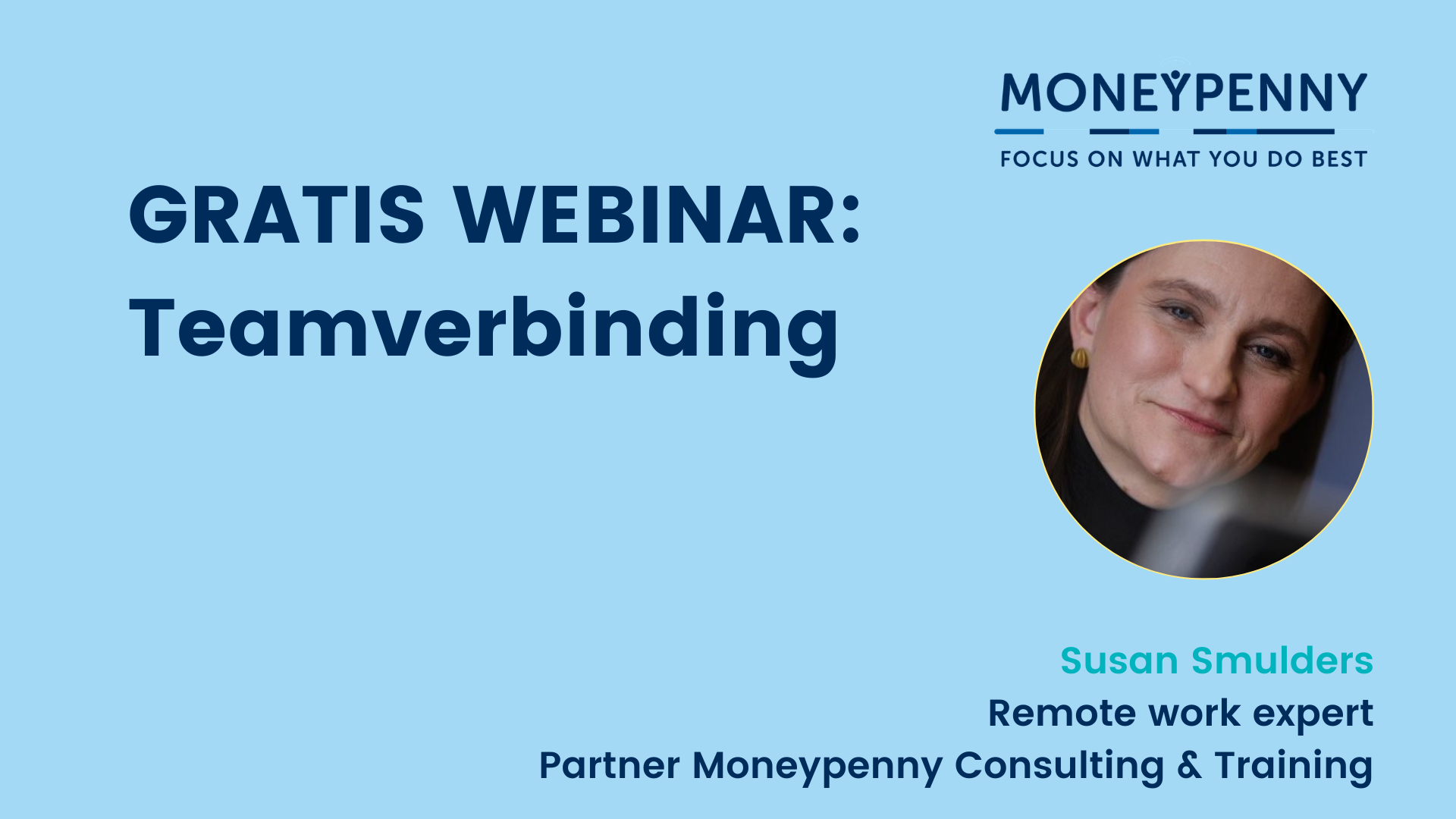 MONEYPENNY
FOCUS ON WHAT YOU DO BEST

GRATIS WEBINAR:
Teamverbinding

Susan Smulders
Remote work expert
Partner Moneypenny Consulting & Training